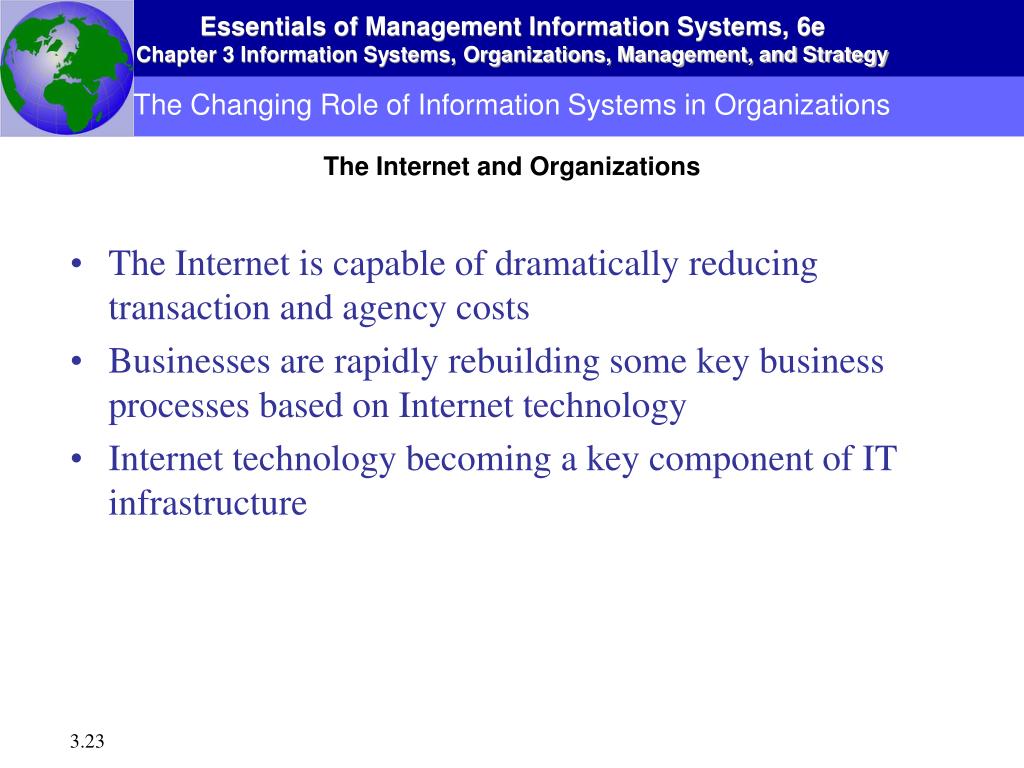 Essentials of Management Information Systems, 6e
Chapter 3 Information Systems, Organizations, Management, and Strategy

The Changing Role of Information Systems in Organizations

The Internet and Organizations

• The Internet is capable of dramatically reducing transaction and agency costs
• Businesses are rapidly rebuilding some key business processes based on Internet technology
• Internet technology becoming a key component of IT infrastructure

3.23